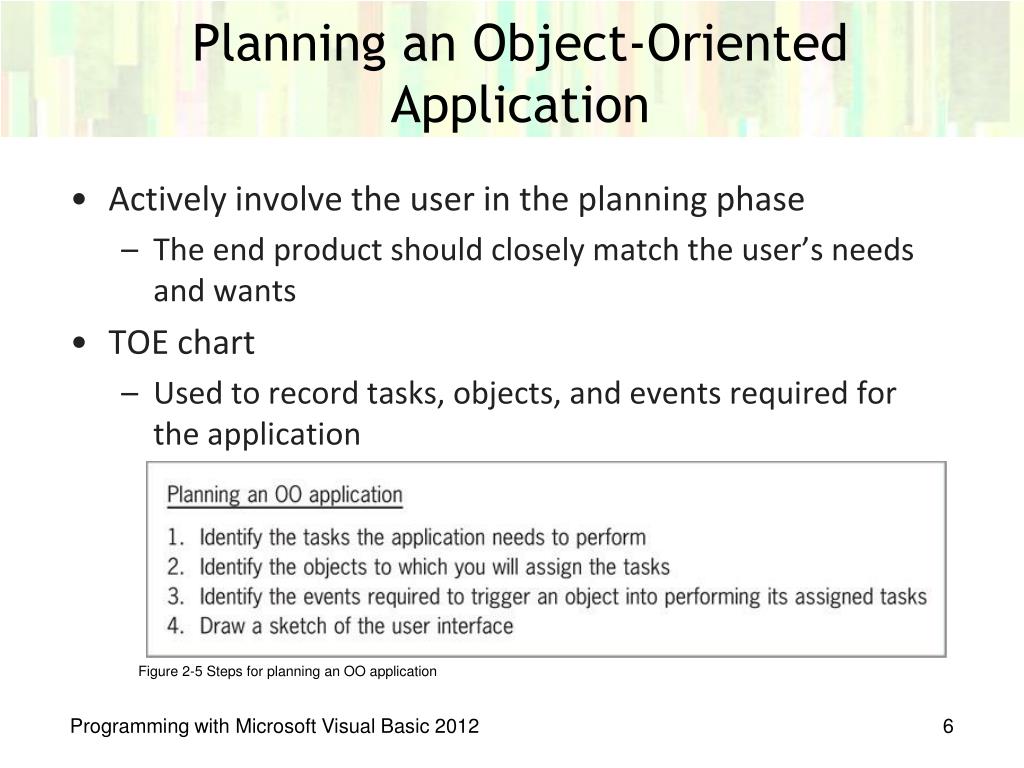 Planning an Object-Oriented Application

• Actively involve the user in the planning phase
– The end product should closely match the user's needs and wants

• TOE chart
– Used to record tasks, objects, and events required for the application

Planning an OO application

1. Identify the tasks the application needs to perform
2. Identify the objects to which you will assign the tasks
3. Identify the events required to trigger an object into performing its assigned tasks
4. Draw a sketch of the user interface

Figure 2-5 Steps for planning an OO application

Programming with Microsoft Visual Basic 2012

6